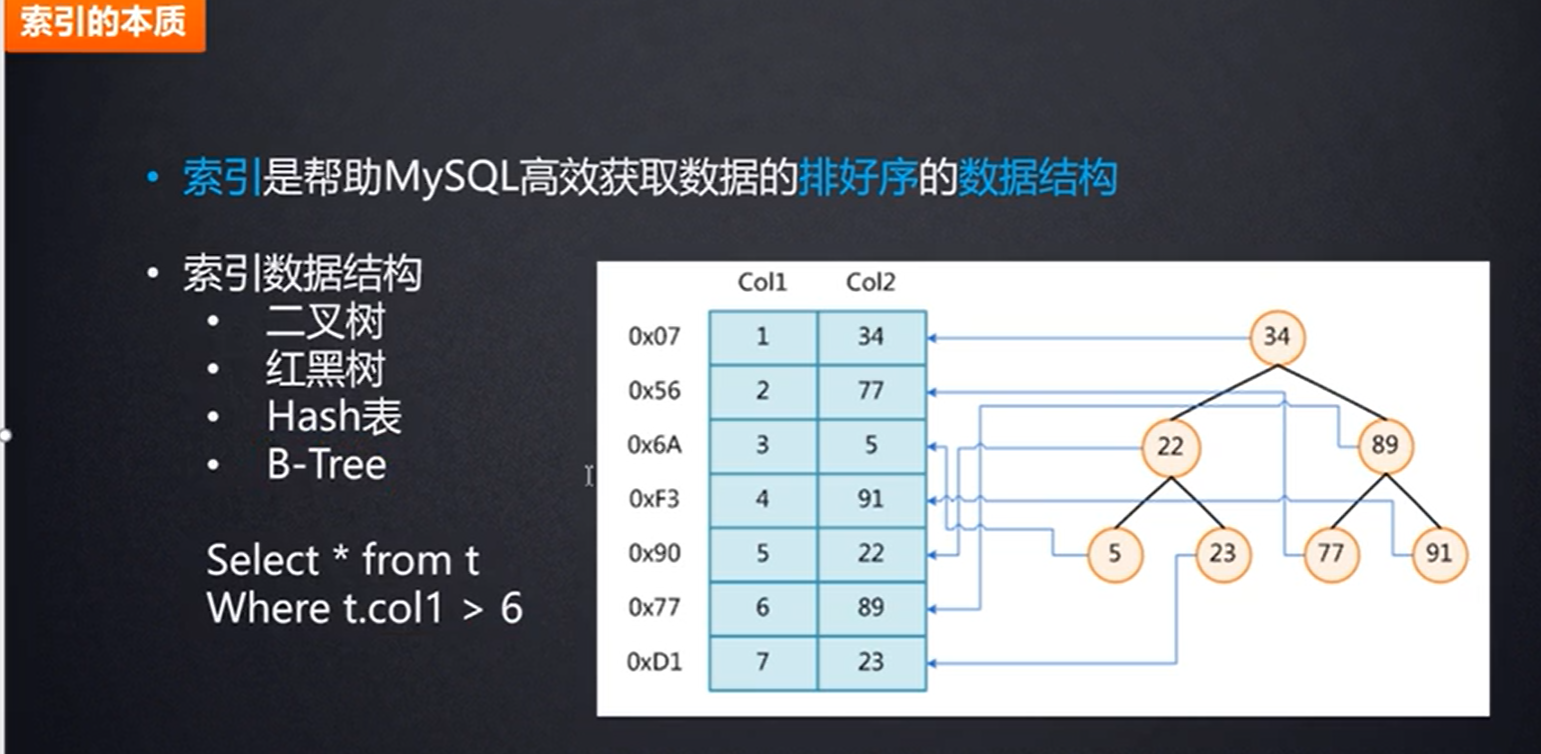 索引的本质

• 索引是帮助MySQL高效获取数据的排好序的数据结构

• 索引数据结构
  • 二叉树
  • 红黑树
  • Hash表
  • B-Tree

Select * from t
Where t.col1 > 6

|  | Col1 | Col2 |
|---|---|---|
| 0x07 | 1 | 34 |
| 0x56 | 2 | 77 |
| 0x6A | 3 | 5 |
| 0xF3 | 4 | 91 |
| 0x90 | 5 | 22 |
| 0x77 | 6 | 89 |
| 0xD1 | 7 | 23 |

34
22
89
5
23
77
91